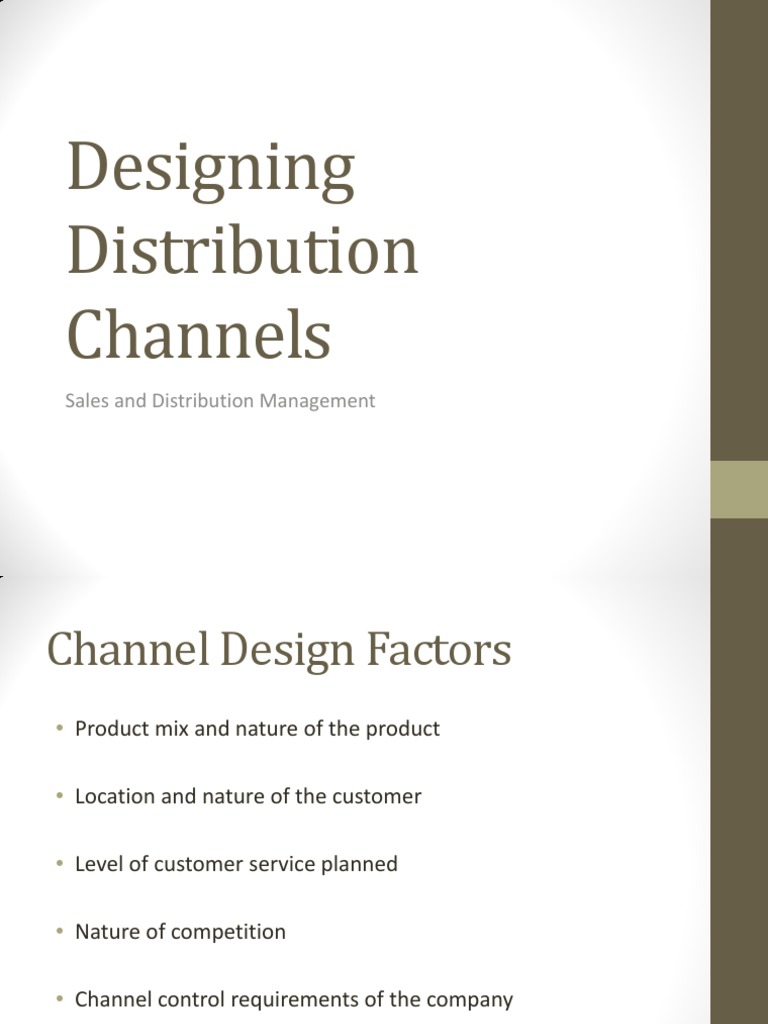 Designing Distribution Channels

Sales and Distribution Management

Channel Design Factors

• Product mix and nature of the product

• Location and nature of the customer

• Level of customer service planned

• Nature of competition

• Channel control requirements of the company